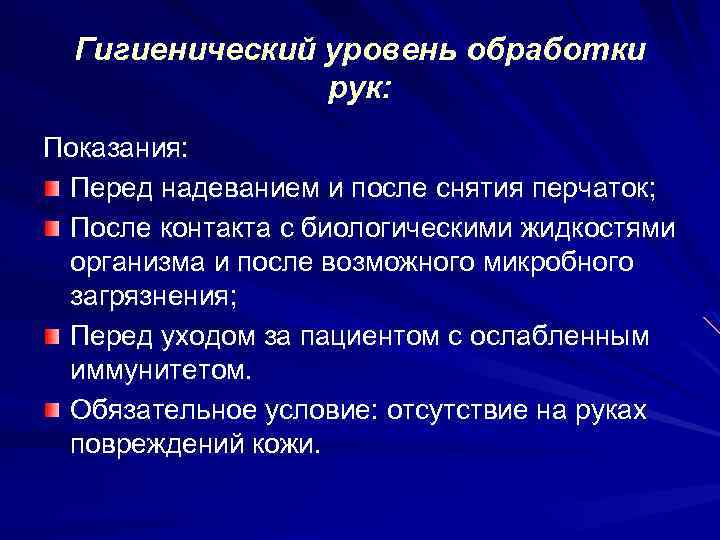 Гигиенический уровень обработки рук:

Показания:

Перед надеванием и после снятия перчаток;

После контакта с биологическими жидкостями организма и после возможного микробного загрязнения;

Перед уходом за пациентом с ослабленным иммунитетом.

Обязательное условие: отсутствие на руках повреждений кожи.